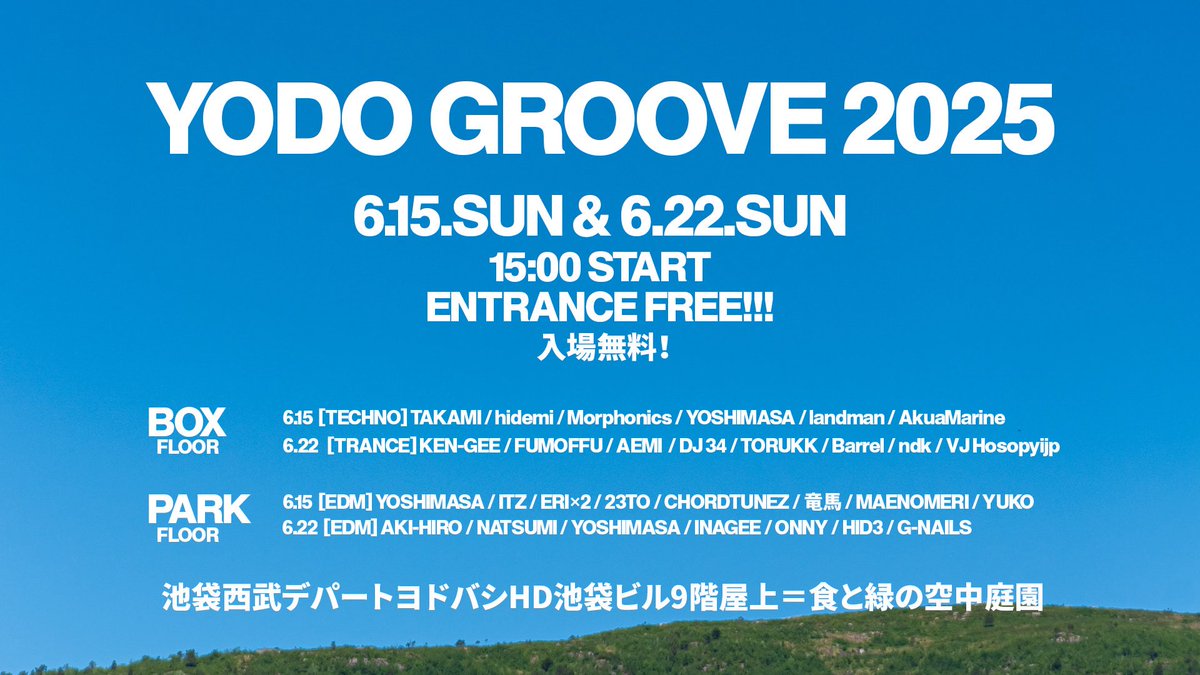 YODO GROOVE 2025

6.15.SUN & 6.22.SUN

15:00 START
ENTRANCE FREE!!!
入場無料！

BOX FLOOR
6.15 [TECHNO] TAKAMI / hidemi / Morphonics / YOSHIMASA / landman / AkuaMarine
6.22 [TRANCE] KEN-GEE / FUMOFFU / AEMI / DJ 34 / TORUKK / Barrel / ndk / VJ Hosopyijp

PARK FLOOR
6.15 [EDM] YOSHIMASA / ITZ / ERI×2 / 23TO / CHORDTUNEZ / 竜馬 / MAENOMERI / YUKO
6.22 [EDM] AKI-HIRO / NATSUMI / YOSHIMASA / INAGEE / ONNY / HID3 / G-NAILS

池袋西武デパートヨドバシHD池袋ビル9階屋上＝食と緑の空中庭園